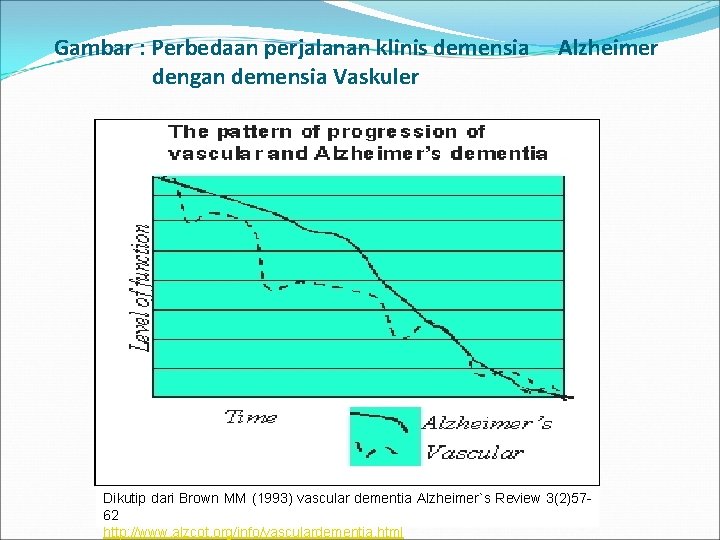 Gambar : Perbedaan perjalanan klinis demensia Alzheimer dengan demensia Vaskuler

The pattern of progression of vascular and Alzheimer's dementia

Level of function

Time

Alzheimer's

Vascular

Dikutip dari Brown MM (1993) vascular dementia Alzheimer`s Review 3(2)57-62
http://www.alzcot.org/info/vasculardementia.html